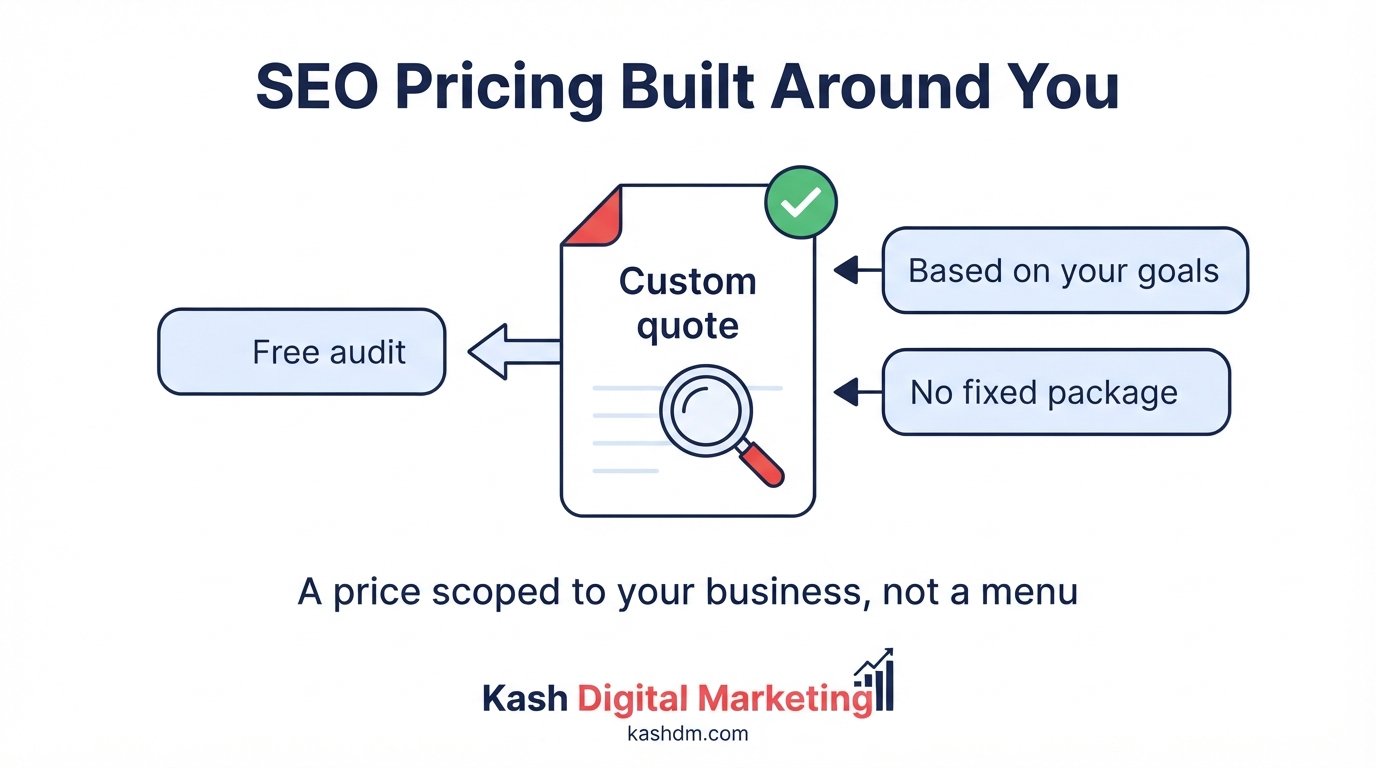 SEO Pricing Built Around You

Free audit

Custom quote

Based on your goals

No fixed package

A price scoped to your business, not a menu

Kash Digital Marketing
kashdm.com